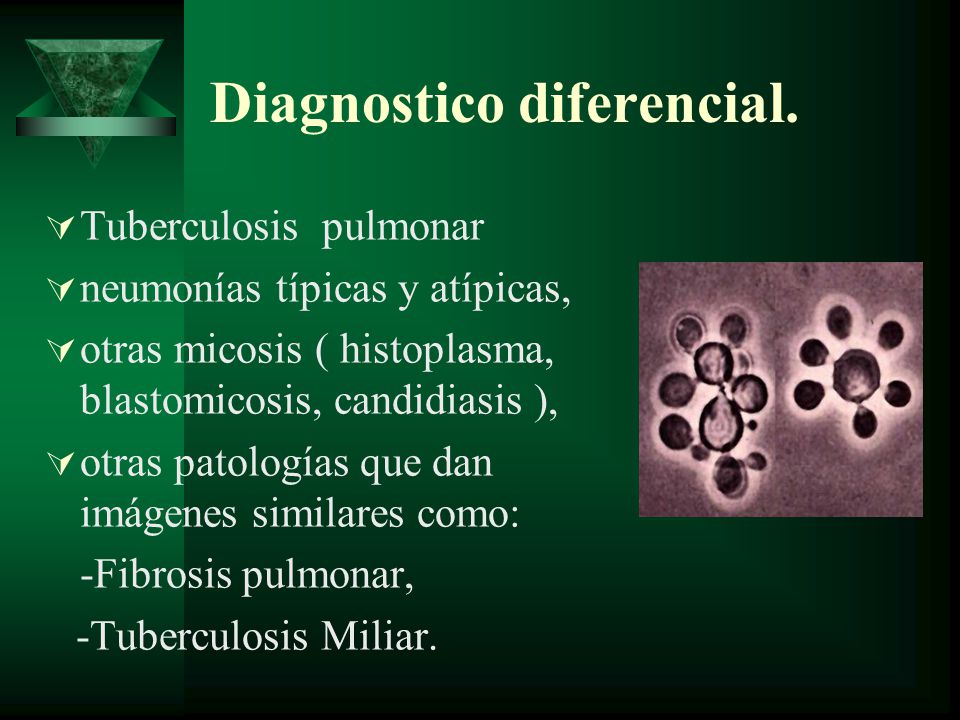 Diagnostico diferencial.

Tuberculosis pulmonar

neumonías típicas y atípicas,

otras micosis ( histoplasma, blastomicosis, candidiasis ),

otras patologías que dan imágenes similares como:

-Fibrosis pulmonar,

-Tuberculosis Miliar.